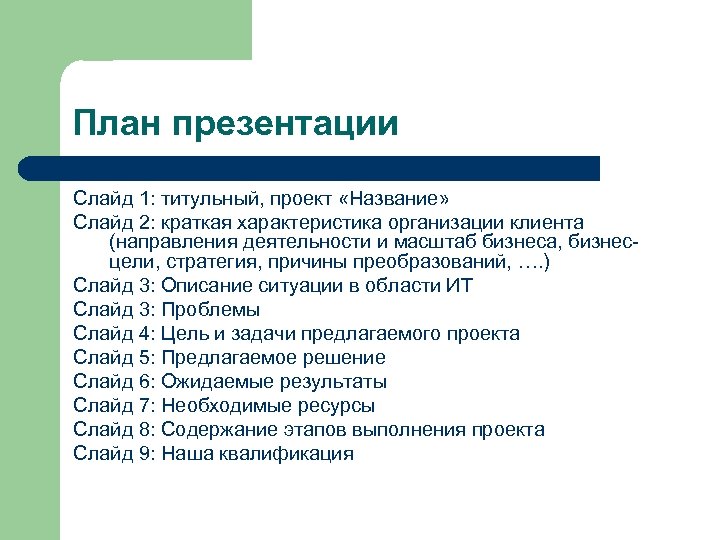 План презентации

Слайд 1: титульный, проект «Название»
Слайд 2: краткая характеристика организации клиента (направления деятельности и масштаб бизнеса, бизнес-цели, стратегия, причины преобразований, ….)
Слайд 3: Описание ситуации в области ИТ
Слайд 3: Проблемы
Слайд 4: Цель и задачи предлагаемого проекта
Слайд 5: Предлагаемое решение
Слайд 6: Ожидаемые результаты
Слайд 7: Необходимые ресурсы
Слайд 8: Содержание этапов выполнения проекта
Слайд 9: Наша квалификация